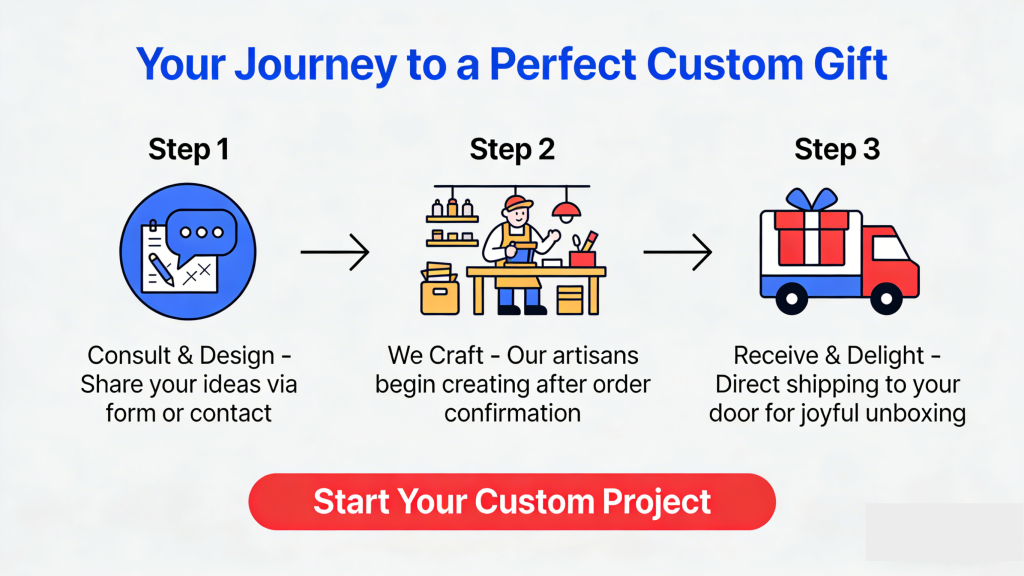 Your Journey to a Perfect Custom Gift

Step 1

Consult & Design - Share your ideas via form or contact

Step 2

We Craft - Our artisans begin creating after order confirmation

Step 3

Receive & Delight - Direct shipping to your door for joyful unboxing

Start Your Custom Project